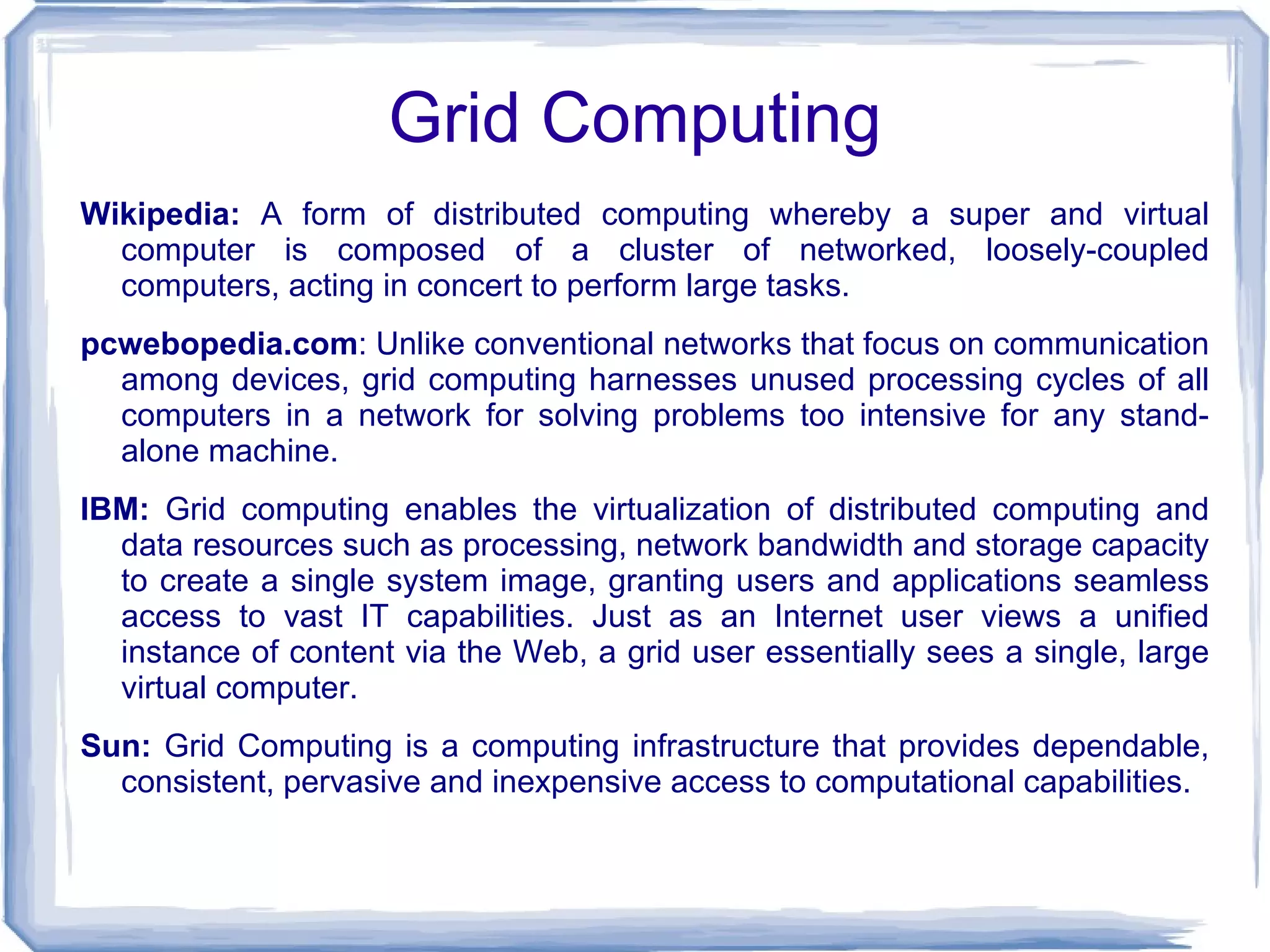 Grid Computing

Wikipedia: A form of distributed computing whereby a super and virtual computer is composed of a cluster of networked, loosely-coupled computers, acting in concert to perform large tasks.

pcwebopedia.com: Unlike conventional networks that focus on communication among devices, grid computing harnesses unused processing cycles of all computers in a network for solving problems too intensive for any stand-alone machine.

IBM: Grid computing enables the virtualization of distributed computing and data resources such as processing, network bandwidth and storage capacity to create a single system image, granting users and applications seamless access to vast IT capabilities. Just as an Internet user views a unified instance of content via the Web, a grid user essentially sees a single, large virtual computer.

Sun: Grid Computing is a computing infrastructure that provides dependable, consistent, pervasive and inexpensive access to computational capabilities.